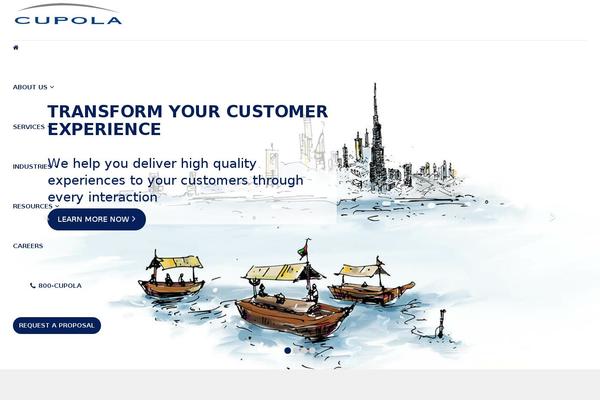 CUPOLA

ABOUT US

SERVICES

INDUSTRIES

RESOURCES

CAREERS

800-CUPOLA

REQUEST A PROPOSAL

TRANSFORM YOUR CUSTOMER EXPERIENCE

We help you deliver high quality experiences to your customers through every interaction

LEARN MORE NOW